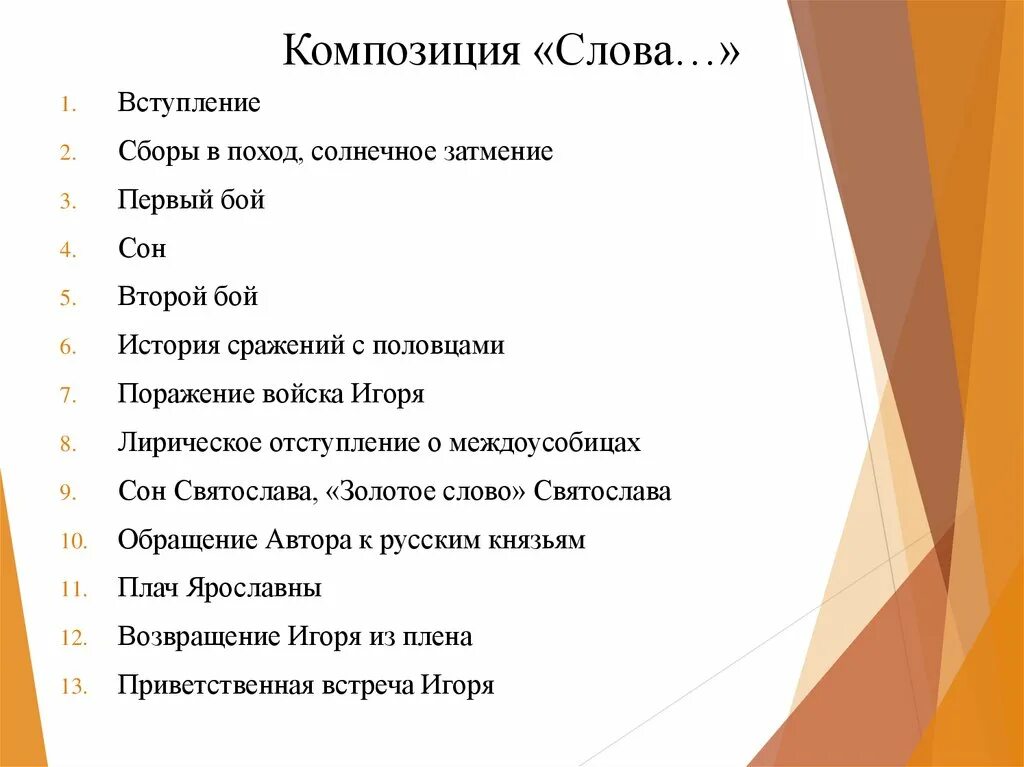 Композиция «Слова…»

1. Вступление
2. Сборы в поход, солнечное затмение
3. Первый бой
4. Сон
5. Второй бой
6. История сражений с половцами
7. Поражение войска Игоря
8. Лирическое отступление о междоусобицах
9. Сон Святослава, «Золотое слово» Святослава
10. Обращение Автора к русским князьям
11. Плач Ярославны
12. Возвращение Игоря из плена
13. Приветственная встреча Игоря